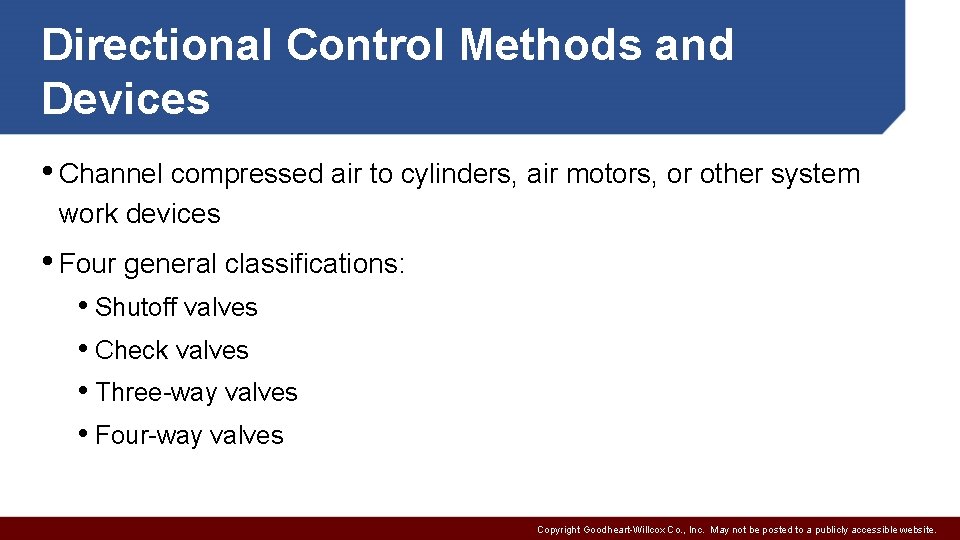 Directional Control Methods and Devices

• Channel compressed air to cylinders, air motors, or other system work devices

• Four general classifications:

• Shutoff valves

• Check valves

• Three-way valves

• Four-way valves

Copyright Goodheart-Willcox Co., Inc. May not be posted to a publicly accessible website.